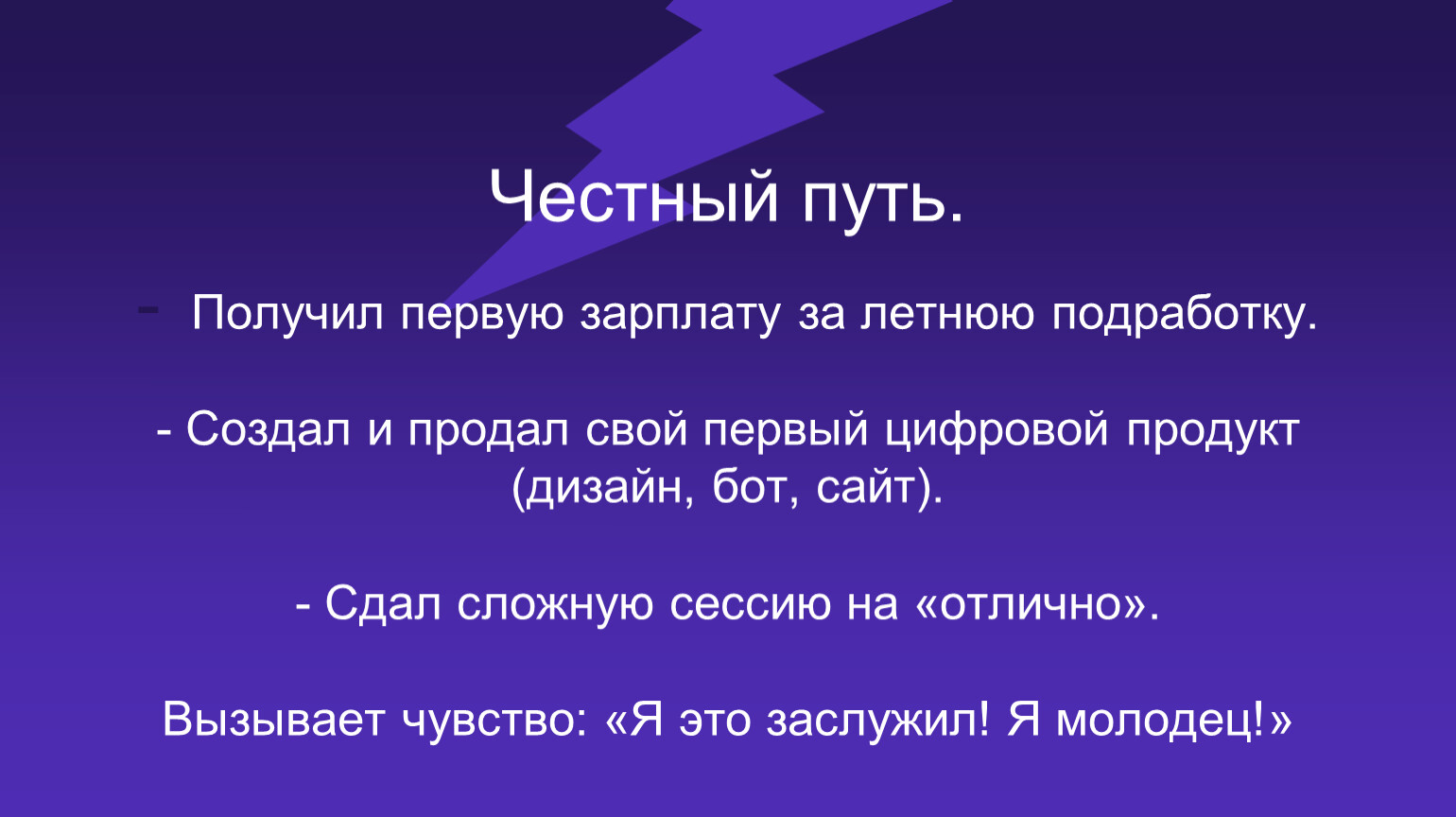 Честный путь.

- Получил первую зарплату за летнюю подработку.

- Создал и продал свой первый цифровой продукт (дизайн, бот, сайт).

- Сдал сложную сессию на «отлично».

Вызывает чувство: «Я это заслужил! Я молодец!»